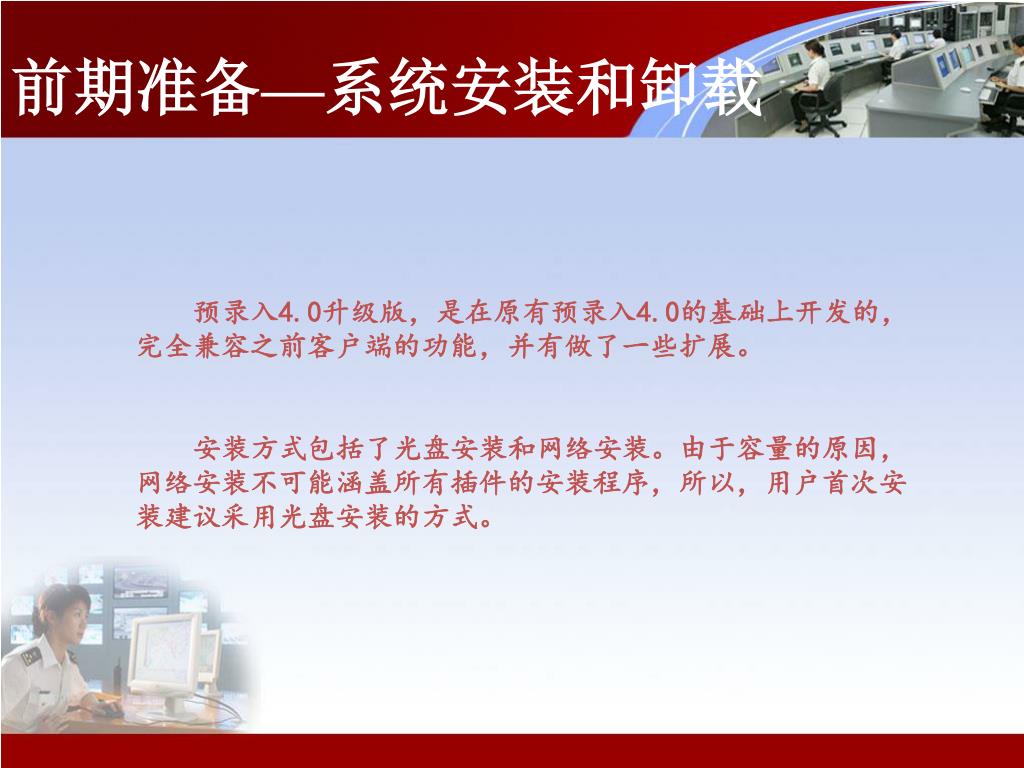 前期准备—系统安装和卸载

预录入4.0升级版，是在原有预录入4.0的基础上开发的，完全兼容之前客户端的功能，并有做了一些扩展。

安装方式包括了光盘安装和网络安装。由于容量的原因，网络安装不可能涵盖所有插件的安装程序，所以，用户首次安装建议采用光盘安装的方式。